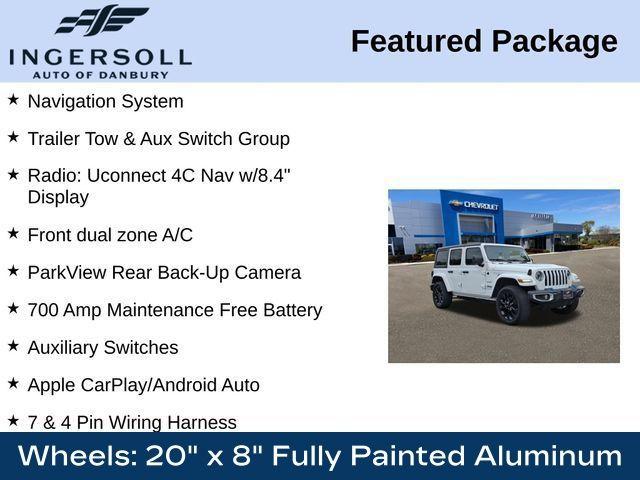 INGERSOLL
AUTO OF DANBURY

Featured Package

★ Navigation System

★ Trailer Tow & Aux Switch Group

★ Radio: Uconnect 4C Nav w/8.4" Display

★ Front dual zone A/C

★ ParkView Rear Back-Up Camera

★ 700 Amp Maintenance Free Battery

★ Auxiliary Switches

★ Apple CarPlay/Android Auto

★ 7 & 4 Pin Wiring Harness

CHEVROLET

Wheels: 20" x 8" Fully Painted Aluminum